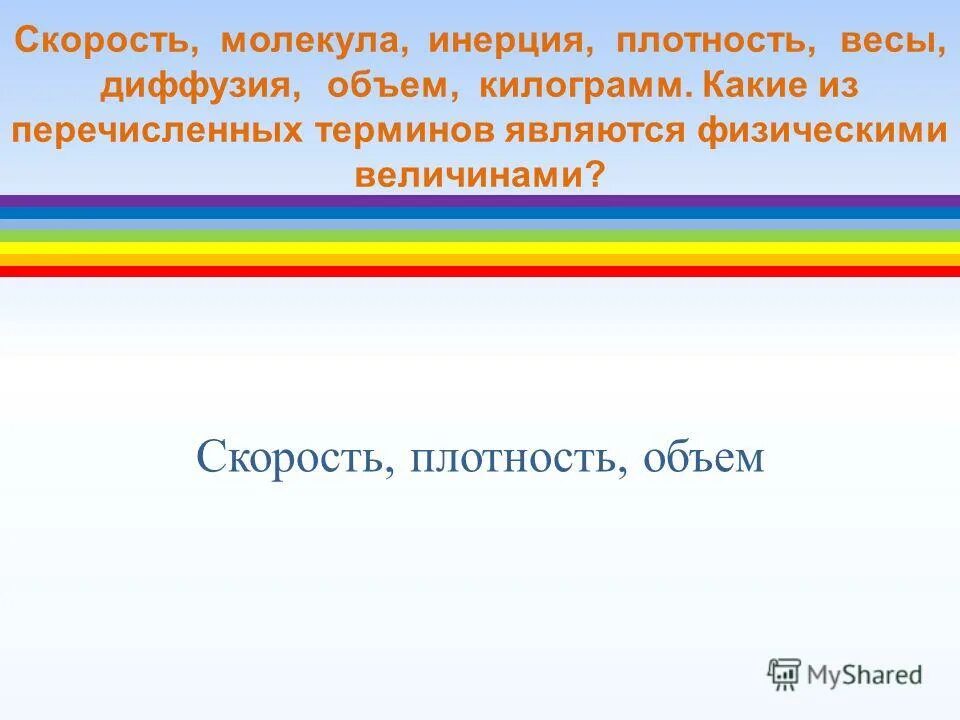 Скорость, молекула, инерция, плотность, весы, диффузия, объем, килограмм. Какие из перечисленных терминов являются физическими величинами?

Скорость, плотность, объем

MyShared